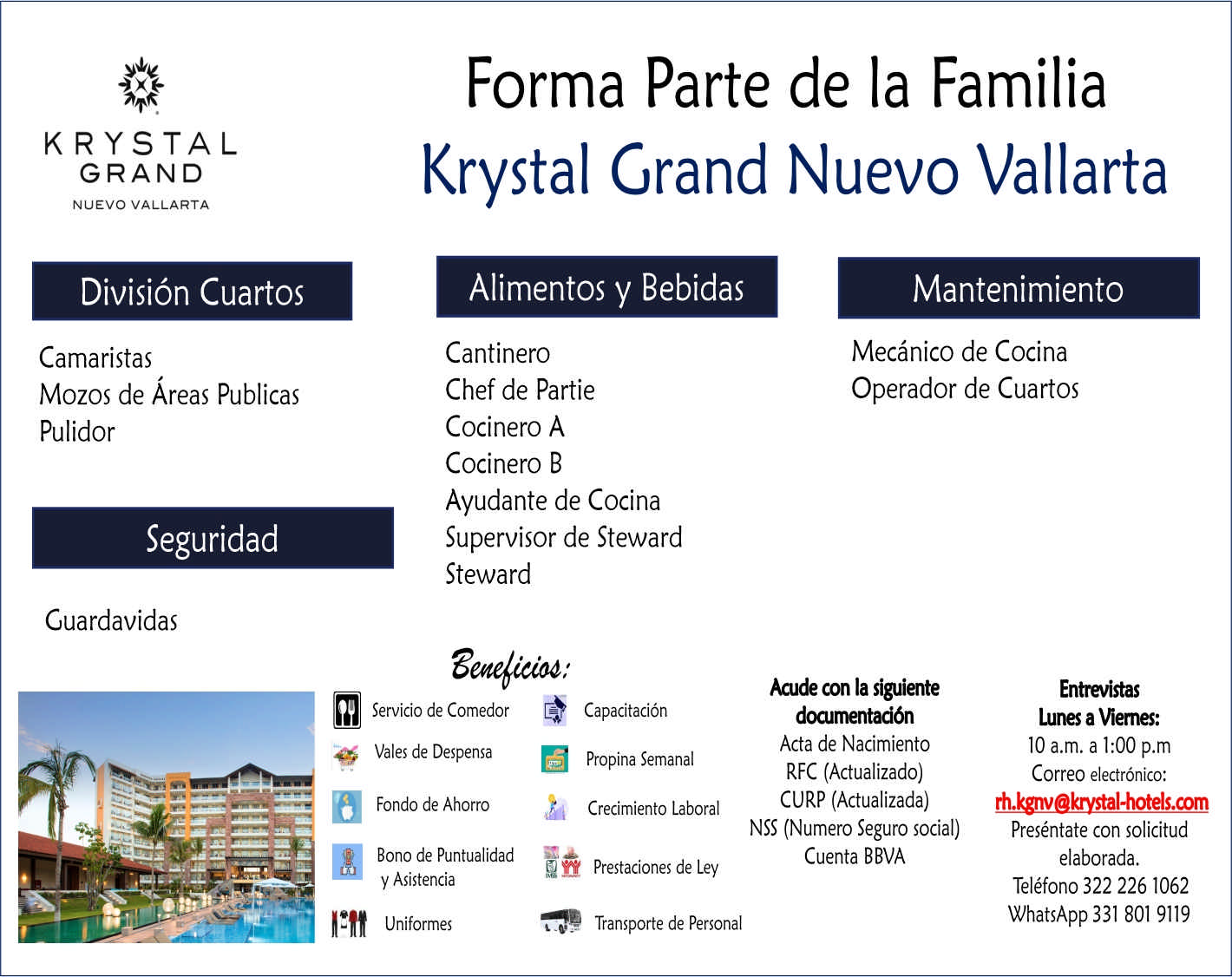 KRYSTAL GRAND NUEVO VALLARTA

Forma Parte de la Familia
Krystal Grand Nuevo Vallarta

División Cuartos

Camaristas
Mozos de Áreas Publicas
Pulidor

Seguridad

Guardavidas

Alimentos y Bebidas

Cantinero
Chef de Partie
Cocinero A
Cocinero B
Ayudante de Cocina
Supervisor de Steward
Steward

Mantenimiento

Mecánico de Cocina
Operador de Cuartos

Beneficios:

Servicio de Comedor
Vales de Despensa
Fondo de Ahorro
Bono de Puntualidad y Asistencia
Uniformes

Capacitación
Propina Semanal
Crecimiento Laboral
Prestaciones de Ley
Transporte de Personal

Acude con la siguiente documentación
Acta de Nacimiento
RFC (Actualizado)
CURP (Actualizada)
NSS (Numero Seguro social)
Cuenta BBVA

Entrevistas
Lunes a Viernes:
10 a.m. a 1:00 p.m
Correo electrónico:
rh.kgnv@krystal-hotels.com
Preséntate con solicitud elaborada.
Teléfono 322 226 1062
WhatsApp 331 801 9119